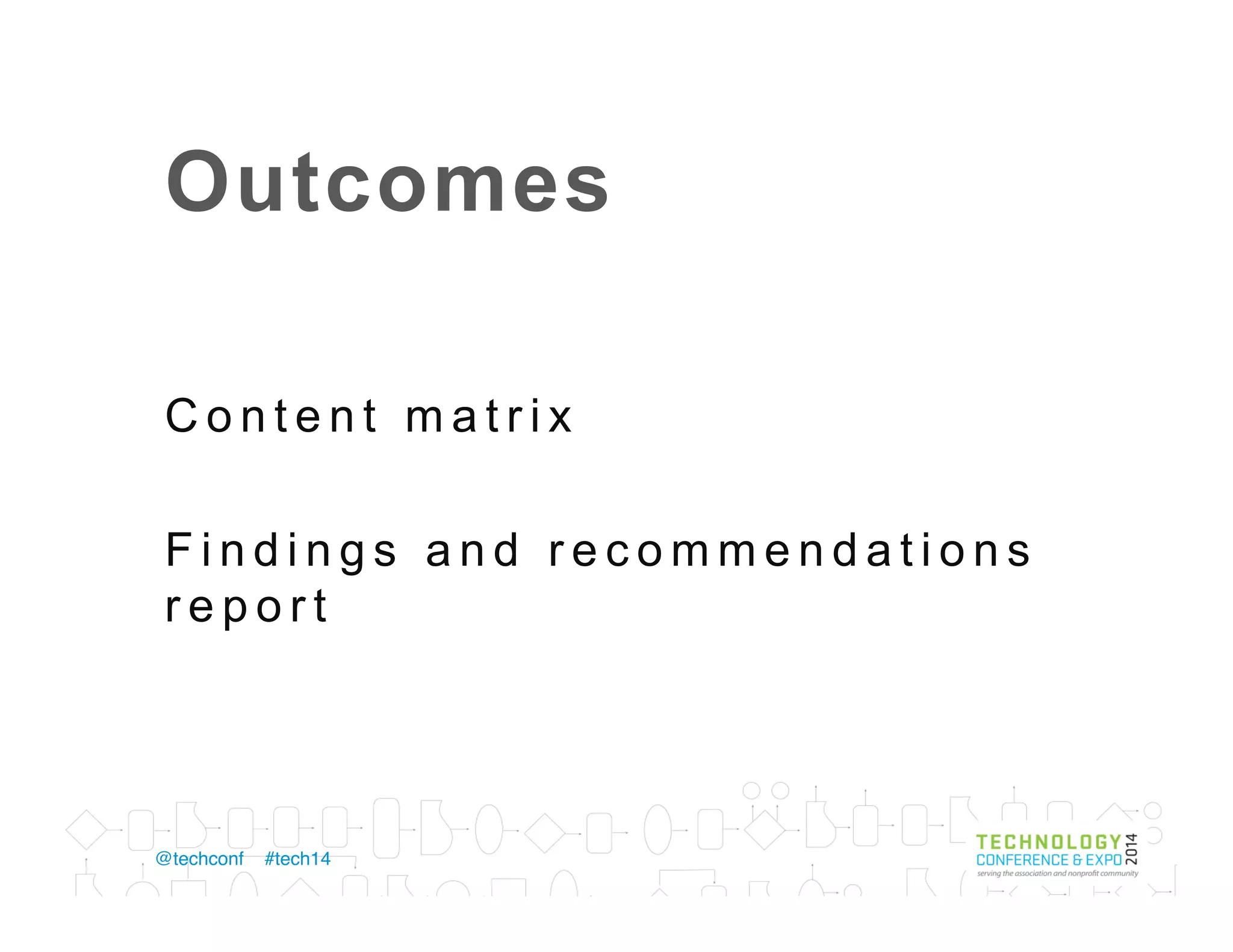 Outcomes

Content matrix

Findings and recommendations report

@techconf #tech14

TECHNOLOGY CONFERENCE & EXPO 2014
serving the association and nonprofit community